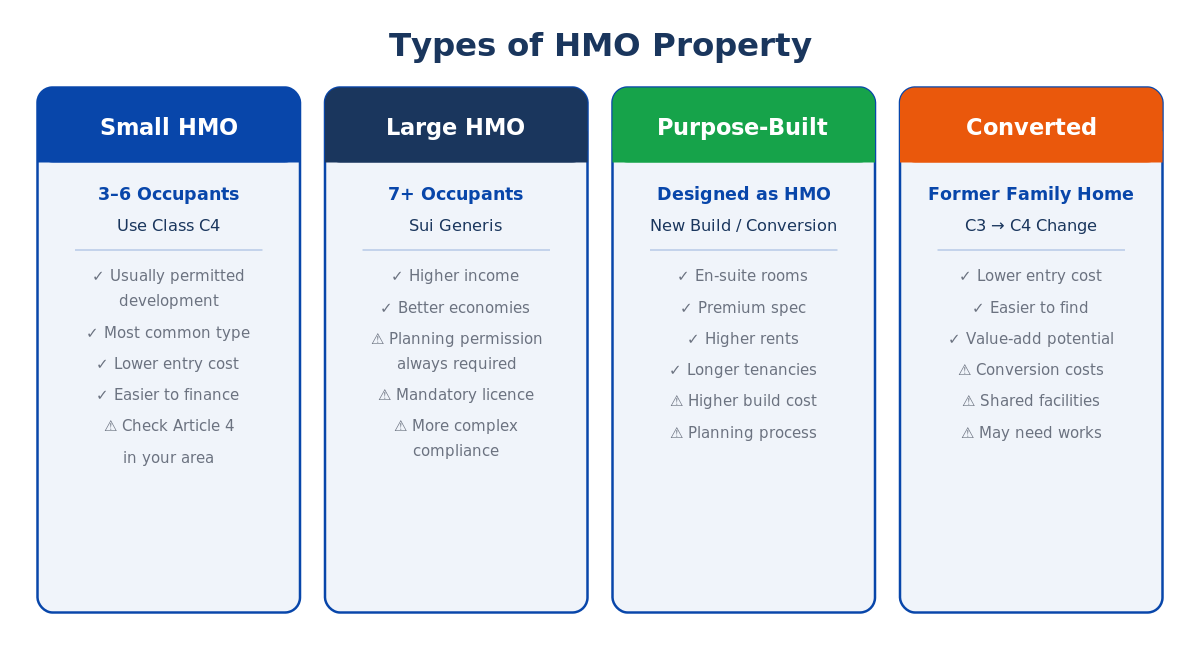 Types of HMO Property

Small HMO

3–6 Occupants

Use Class C4

✓ Usually permitted development

✓ Most common type

✓ Lower entry cost

✓ Easier to finance

⚠ Check Article 4

in your area

Large HMO

7+ Occupants

Sui Generis

✓ Higher income

✓ Better economies

⚠ Planning permission always required

⚠ Mandatory licence

⚠ More complex compliance

Purpose-Built

Designed as HMO

New Build / Conversion

✓ En-suite rooms

✓ Premium spec

✓ Higher rents

✓ Longer tenancies

⚠ Higher build cost

⚠ Planning process

Converted

Former Family Home

C3 → C4 Change

✓ Lower entry cost

✓ Easier to find

✓ Value-add potential

⚠ Conversion costs

⚠ Shared facilities

⚠ May need works